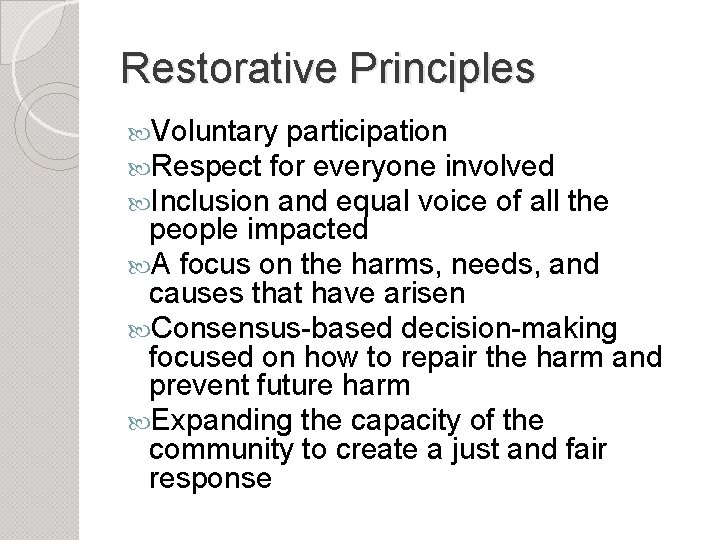 Restorative Principles

Voluntary participation
Respect for everyone involved
Inclusion and equal voice of all the people impacted
A focus on the harms, needs, and causes that have arisen
Consensus-based decision-making focused on how to repair the harm and prevent future harm
Expanding the capacity of the community to create a just and fair response